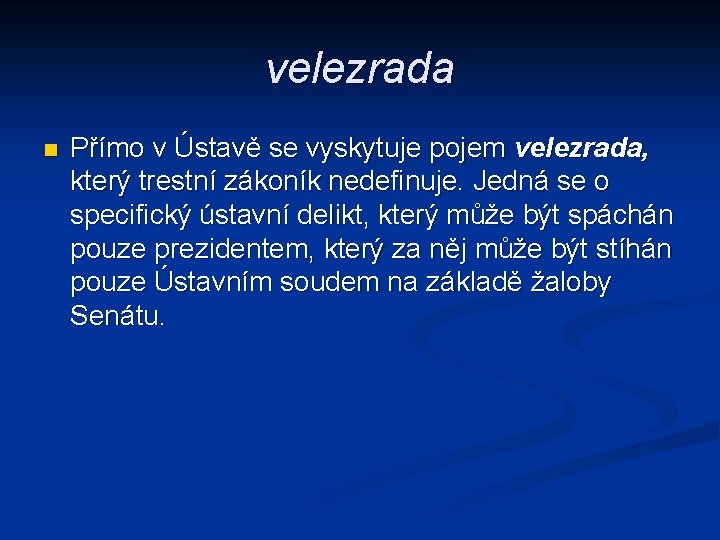 velezrada

Přímo v Ústavě se vyskytuje pojem velezrada, který trestní zákoník nedefinuje. Jedná se o specifický ústavní delikt, který může být spáchán pouze prezidentem, který za něj může být stíhán pouze Ústavním soudem na základě žaloby Senátu.